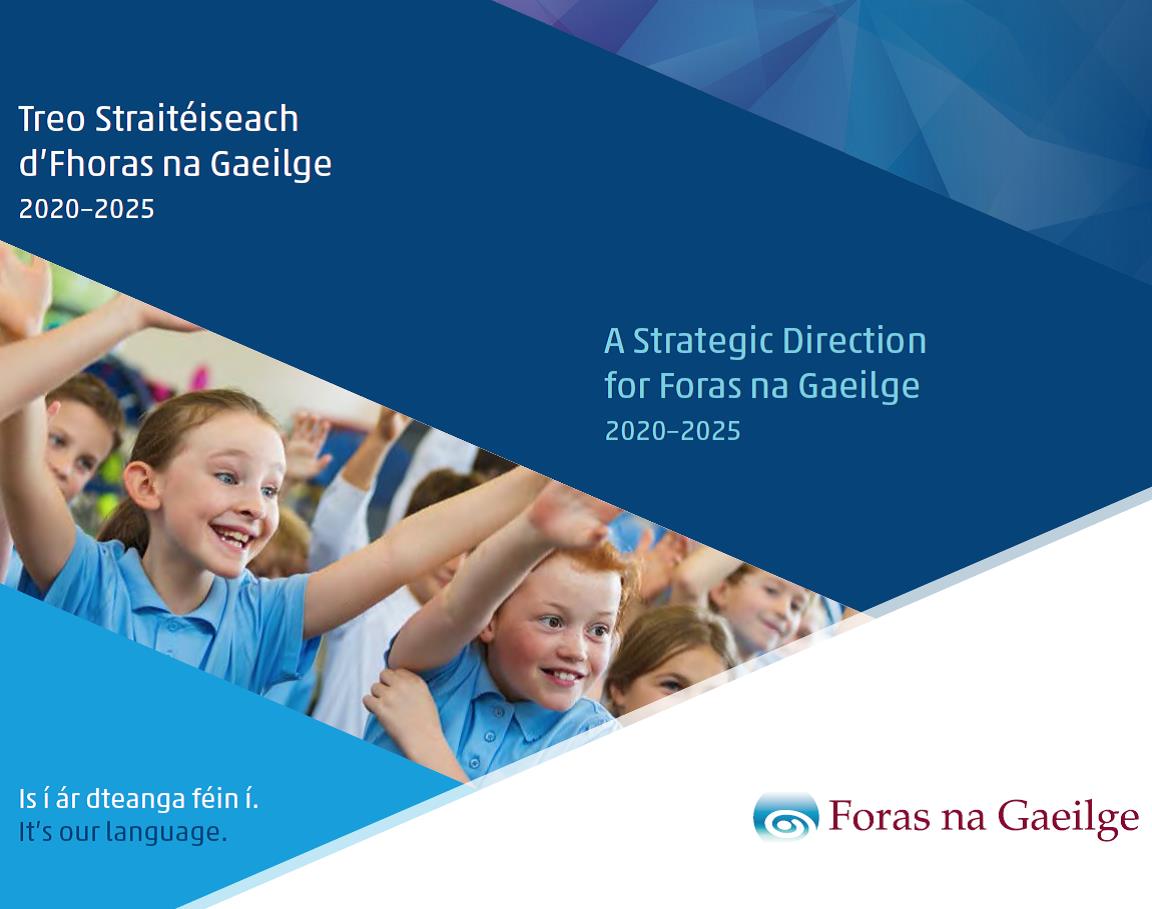 Treo Straitéiseach d'Fhoras na Gaeilge
2020–2025

A Strategic Direction for Foras na Gaeilge
2020–2025

Is í ár dteanga féin í.
It's our language.

Foras na Gaeilge